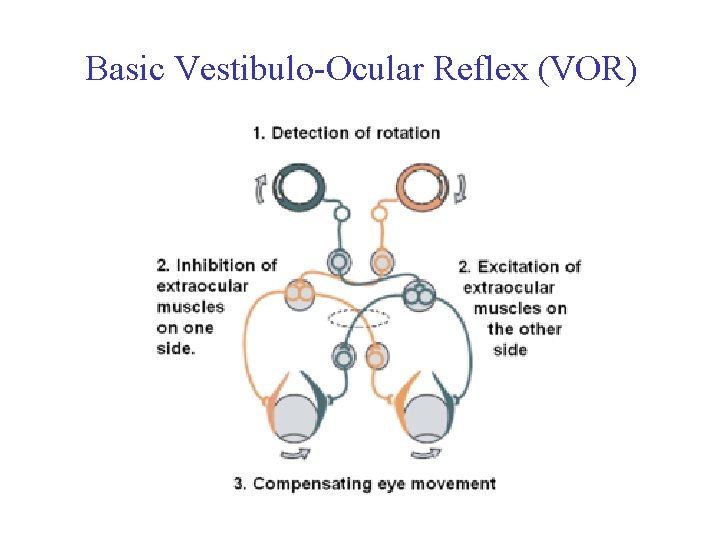 Basic Vestibulo-Ocular Reflex (VOR)

1. Detection of rotation

2. Inhibition of extraocular muscles on one side.

2. Excitation of extraocular muscles on the other side

3. Compensating eye movement